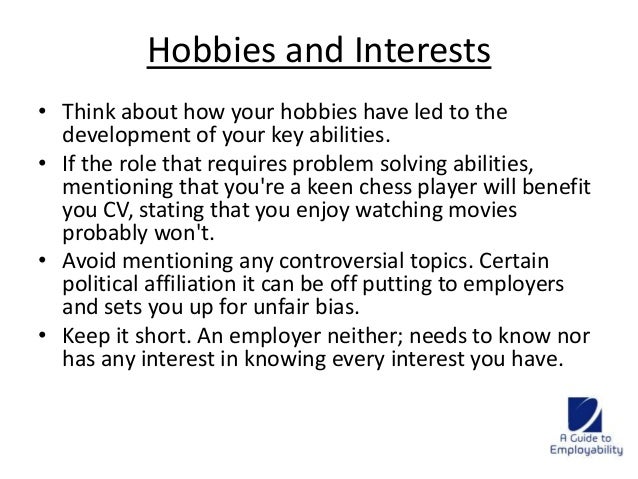 Hobbies and Interests

• Think about how your hobbies have led to the development of your key abilities.
• If the role that requires problem solving abilities, mentioning that you're a keen chess player will benefit you CV, stating that you enjoy watching movies probably won't.
• Avoid mentioning any controversial topics. Certain political affiliation it can be off putting to employers and sets you up for unfair bias.
• Keep it short. An employer neither; needs to know nor has any interest in knowing every interest you have.

A Guide to Employability